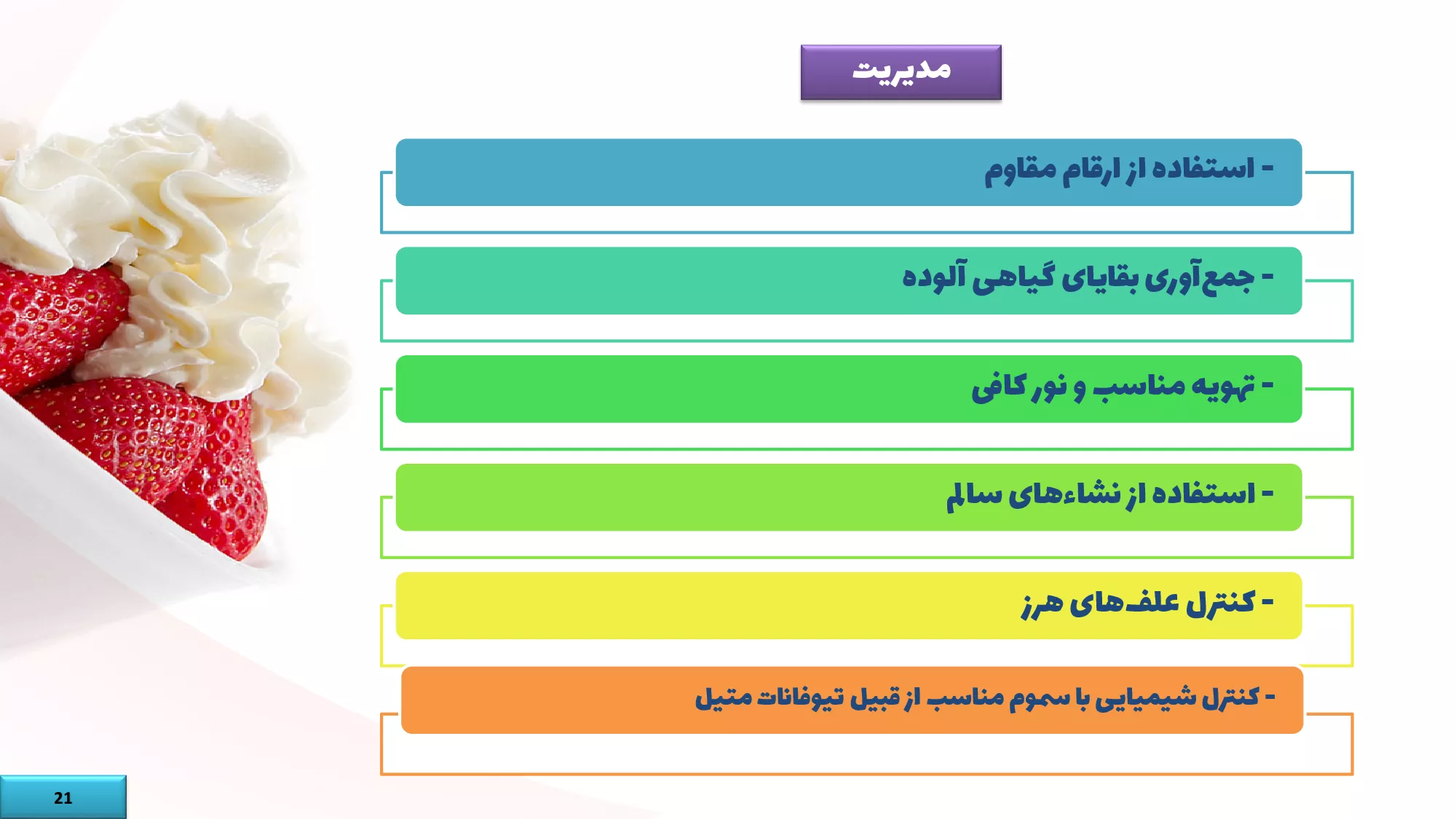 مدیریت

- استفاده از ارقام مقاوم

- جمع‌آوری بقایای گیاهی آلوده

- تهویه مناسب و نور کافی

- استفاده از نشاءهای سالم

- کنترل علف‌های هرز

- کنترل شیمیایی با سموم مناسب از قبیل تیوفانات متیل

21